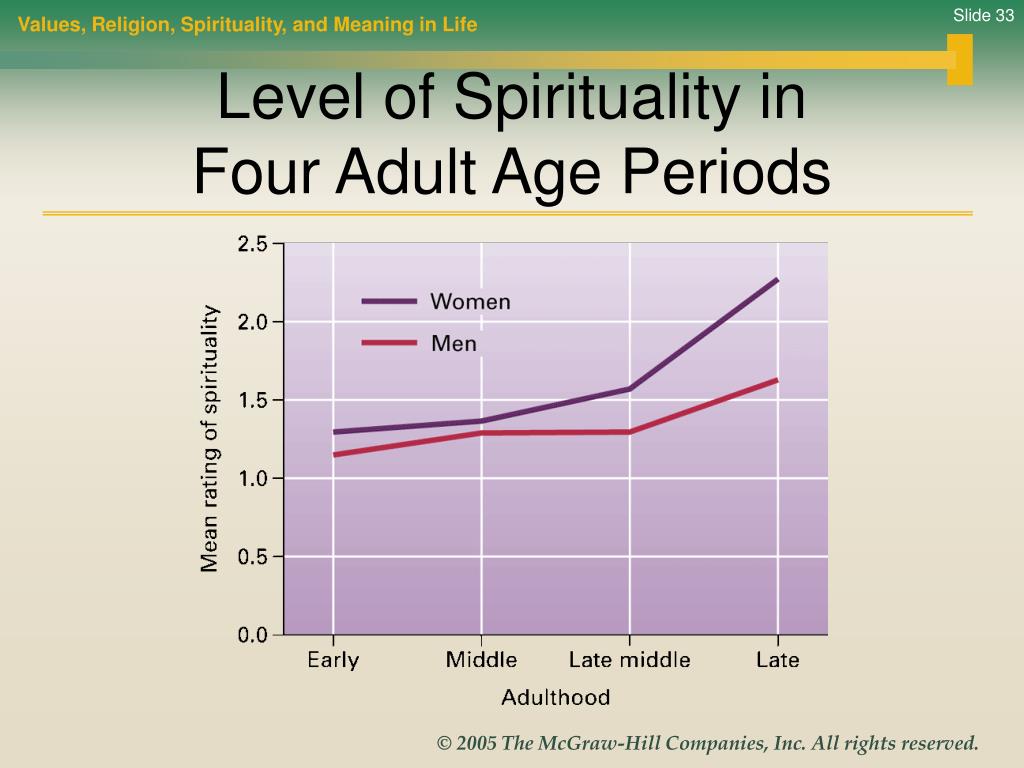 Values, Religion, Spirituality, and Meaning in Life

Slide 33

Level of Spirituality in Four Adult Age Periods

Mean rating of spirituality

2.5
2.0
1.5
1.0
0.5
0.0

Women
Men

Early
Middle
Late middle
Late

Adulthood

© 2005 The McGraw-Hill Companies, Inc. All rights reserved.